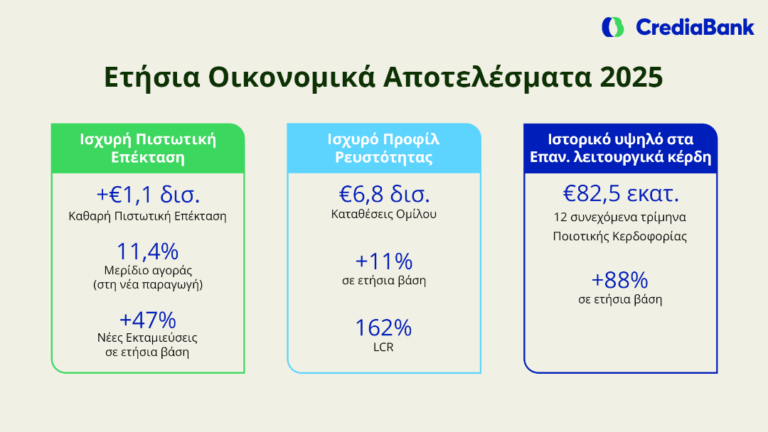 CrediaBank

Ετήσια Οικονομικά Αποτελέσματα 2025

Ισχυρή Πιστωτική Επέκταση

+€1,1 δισ.
Καθαρή Πιστωτική Επέκταση

11,4%
Μερίδιο αγοράς (στη νέα παραγωγή)

+47%
Νέες Εκταμιεύσεις σε ετήσια βάση

Ισχυρό Προφίλ Ρευστότητας

€6,8 δισ.
Καταθέσεις Ομίλου

+11%
σε ετήσια βάση

162%
LCR

Ιστορικό υψηλό στα Επαν. λειτουργικά κέρδη

€82,5 εκατ.
12 συνεχόμενα τρίμηνα Ποιοτικής Κερδοφορίας

+88%
σε ετήσια βάση